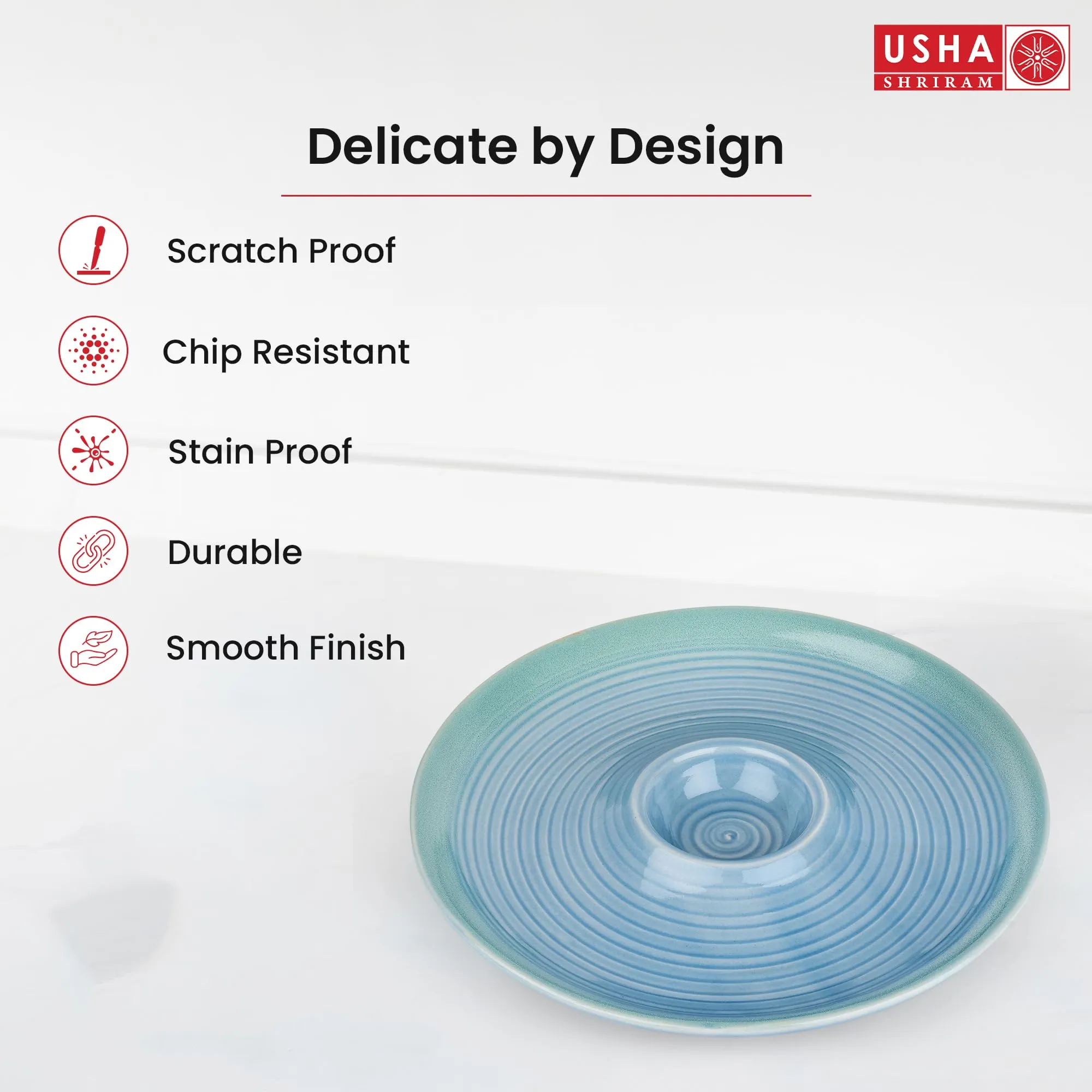 USHA
SHRIRAM

Delicate by Design

Scratch Proof

Chip Resistant

Stain Proof

Durable

Smooth Finish